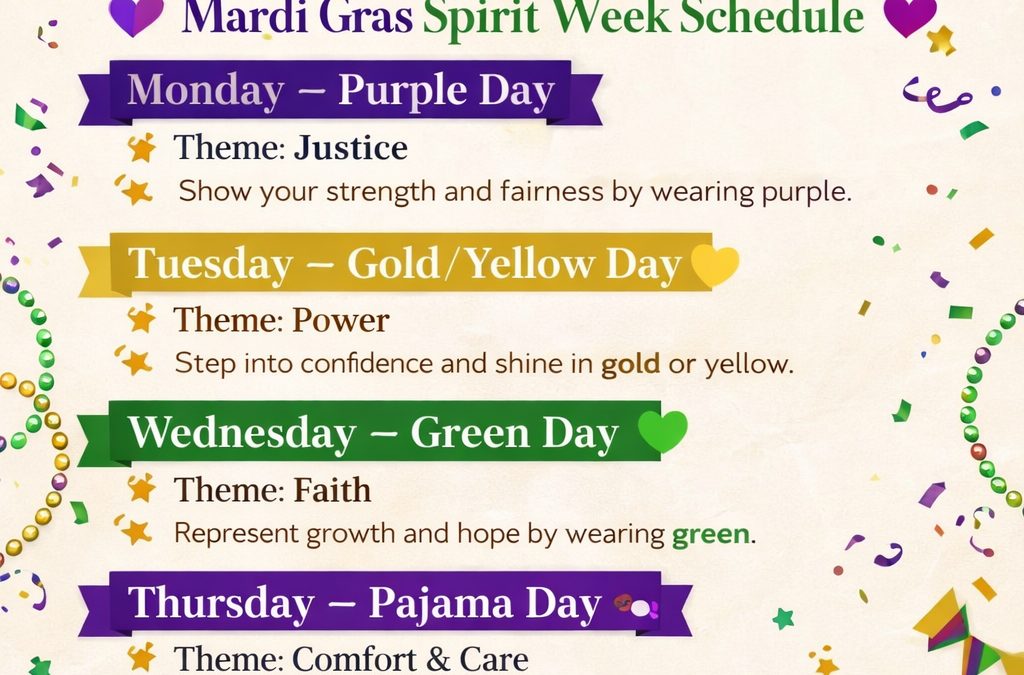 Mardi Gras Spirit Week Schedule

Monday – Purple Day

Theme: Justice

Show your strength and fairness by wearing purple.

Tuesday – Gold/Yellow Day

Theme: Power

Step into confidence and shine in gold or yellow.

Wednesday – Green Day

Theme: Faith

Represent growth and hope by wearing green.

Thursday – Pajama Day

Theme: Comfort & Care